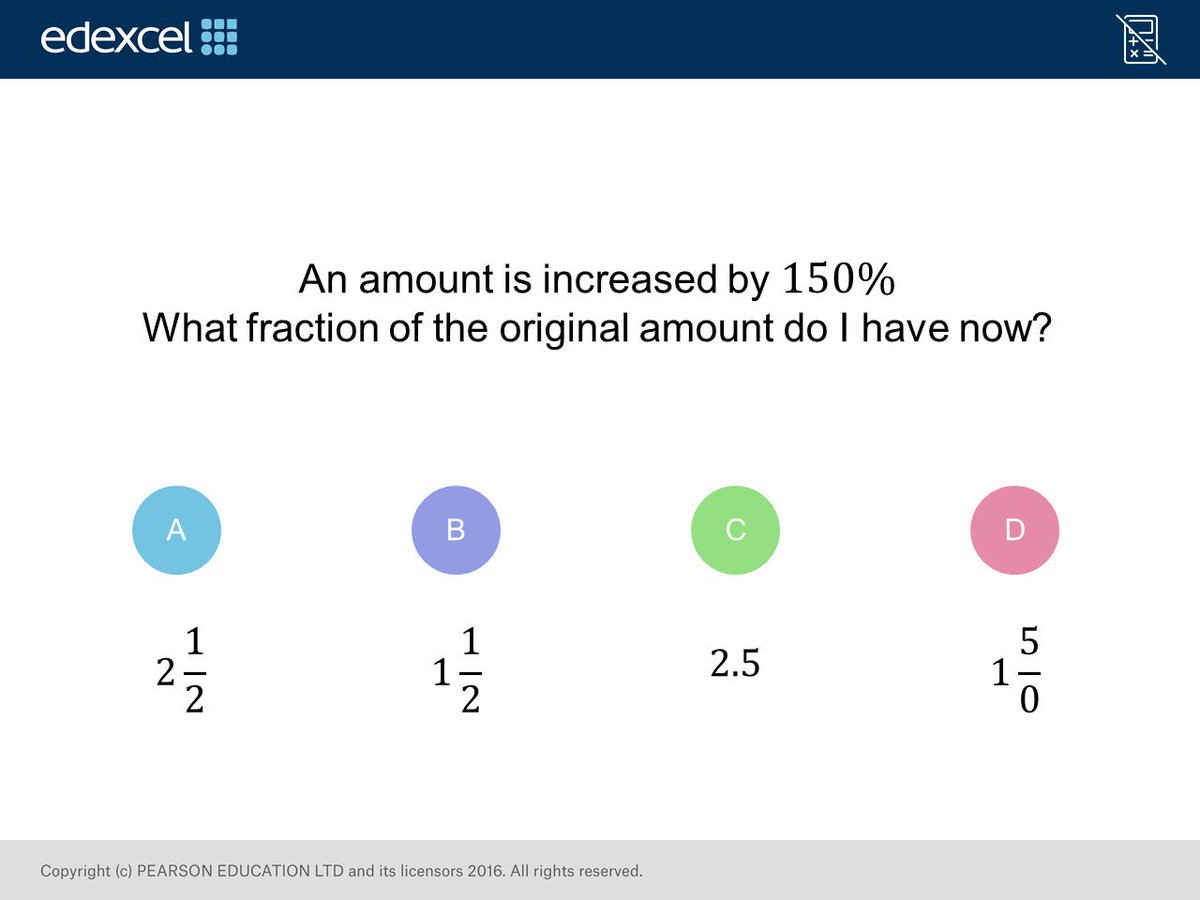 edexcel

An amount is increased by $150\%$
What fraction of the original amount do I have now?

A

$2\frac{1}{2}$

B

$1\frac{1}{2}$

C

$2.5$

D

$1\frac{5}{0}$

Copyright (c) PEARSON EDUCATION LTD and its licensors 2016. All rights reserved.